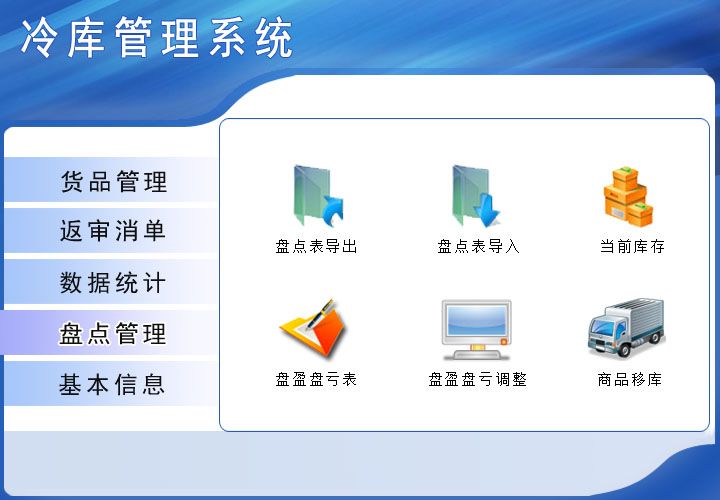 冷库管理系统

货品管理
返审消单
数据统计
盘点管理
基本信息

盘点表导出
盘点表导入
当前库存
盘盈盘亏表
盘盈盘亏调整
商品移库